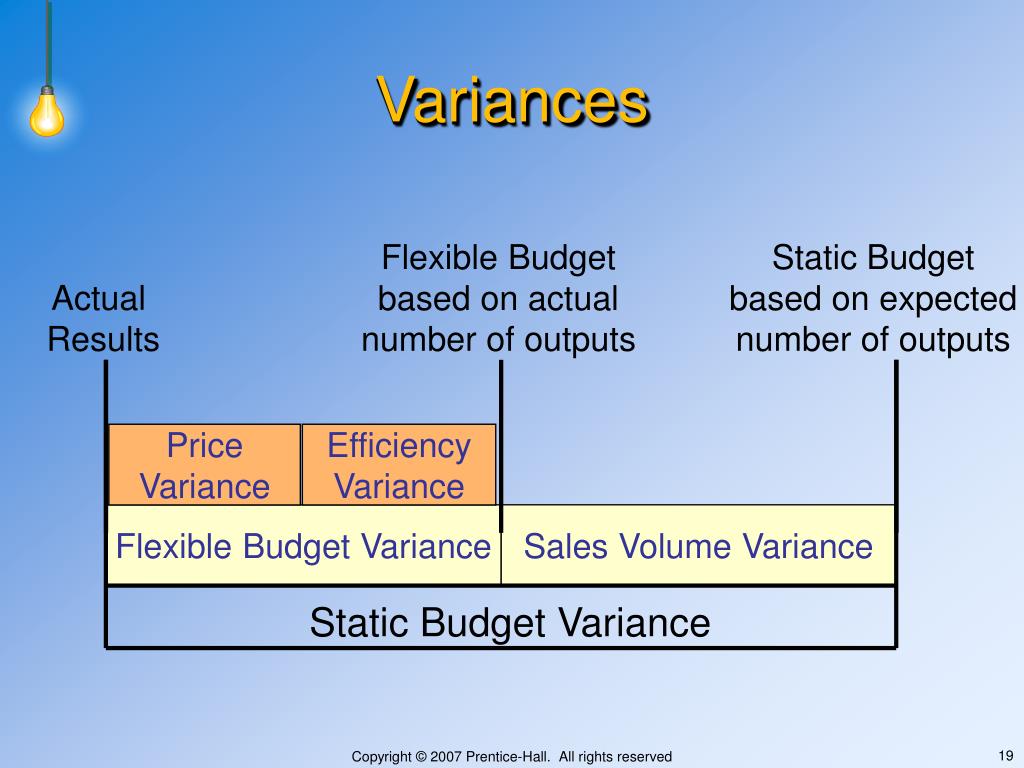 Variances

Actual Results

Flexible Budget based on actual number of outputs

Static Budget based on expected number of outputs

Price Variance

Efficiency Variance

Flexible Budget Variance

Sales Volume Variance

Static Budget Variance

Copyright © 2007 Prentice-Hall. All rights reserved

19